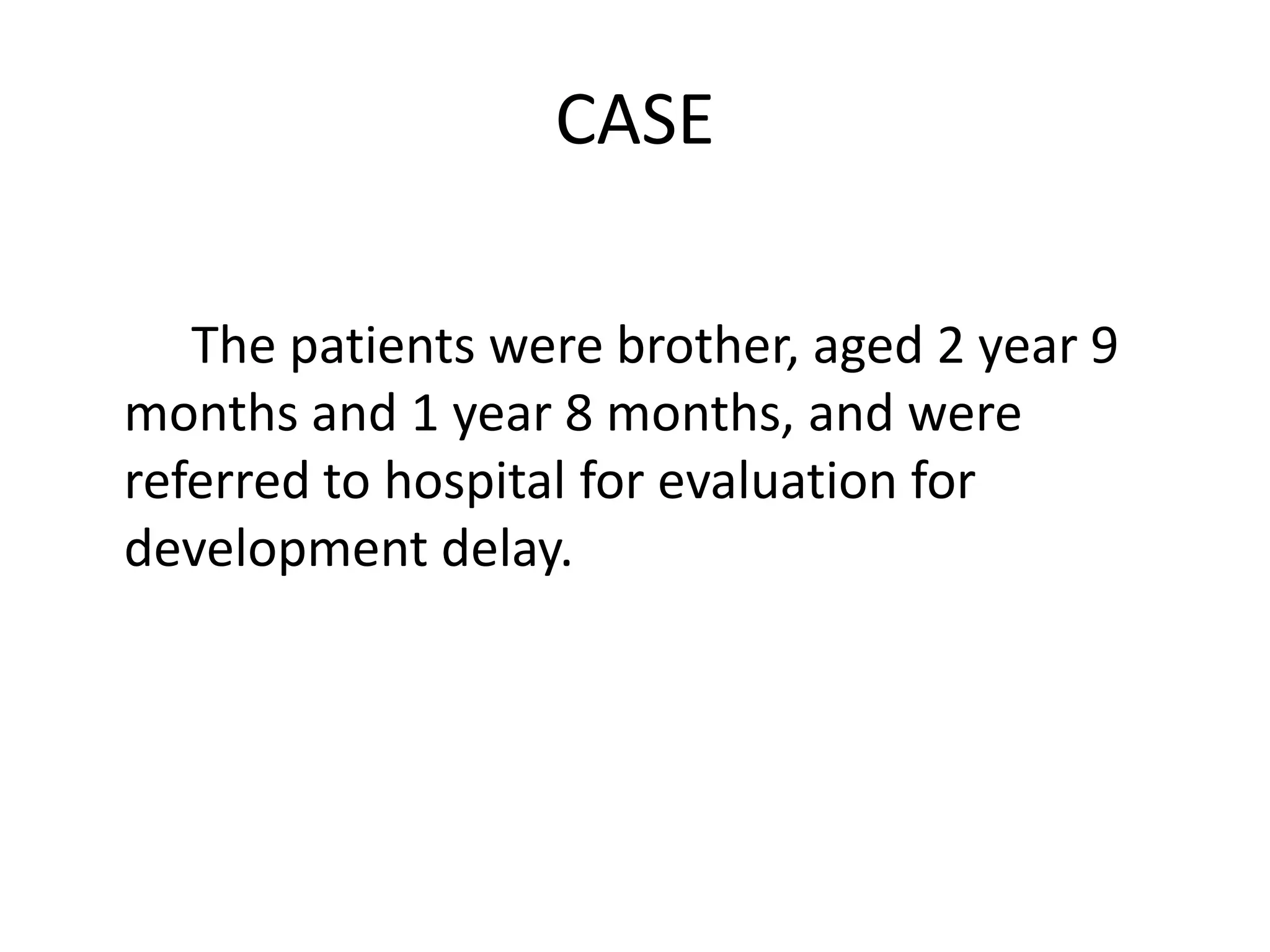 CASE

The patients were brother, aged 2 year 9 months and 1 year 8 months, and were referred to hospital for evaluation for development delay.